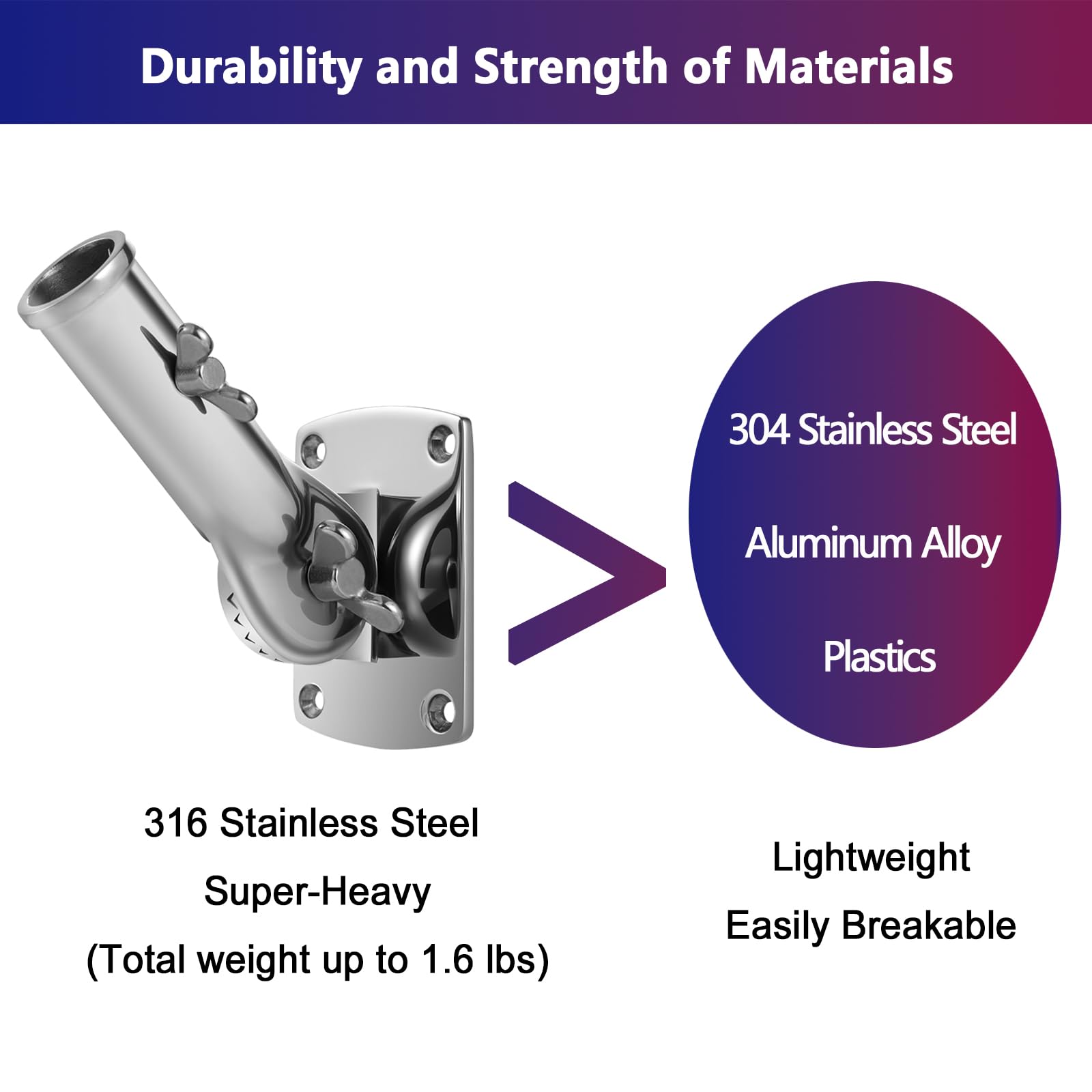 Durability and Strength of Materials

>

304 Stainless Steel

Aluminum Alloy

Plastics

316 Stainless Steel
Super-Heavy
(Total weight up to 1.6 lbs)

Lightweight
Easily Breakable